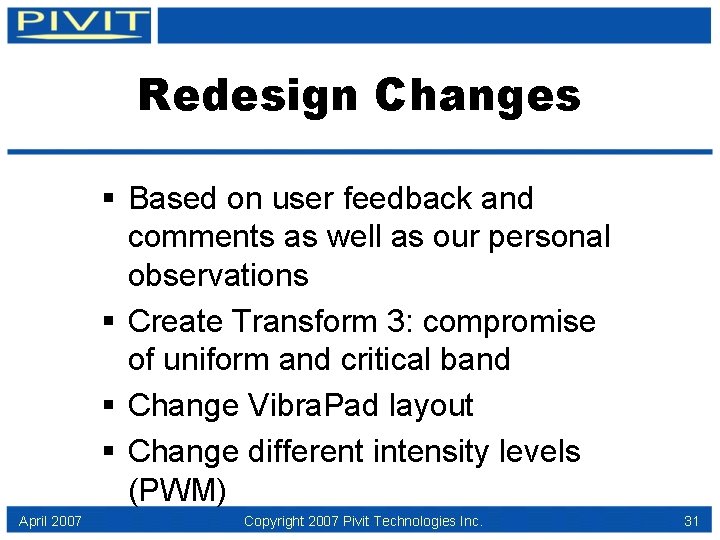 PIVIT

Redesign Changes

▪ Based on user feedback and comments as well as our personal observations
▪ Create Transform 3: compromise of uniform and critical band
▪ Change VibraPad layout
▪ Change different intensity levels (PWM)

April 2007 Copyright 2007 Pivit Technologies Inc. 31